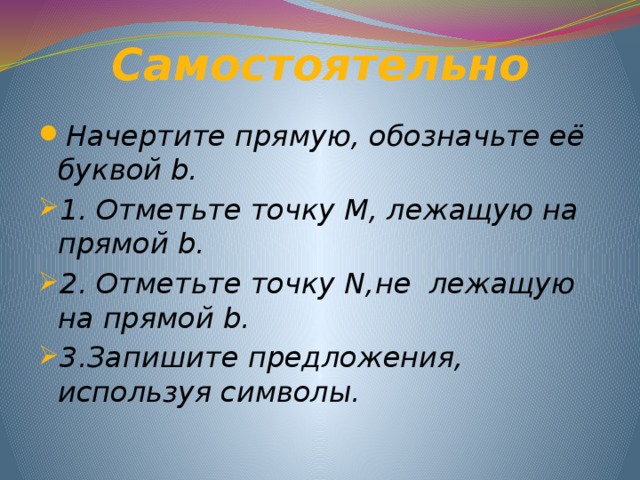 Самостоятельно

Начертите прямую, обозначьте её буквой b.

1. Отметьте точку M, лежащую на прямой b.

2. Отметьте точку N,не лежащую на прямой b.

3.Запишите предложения, используя символы.